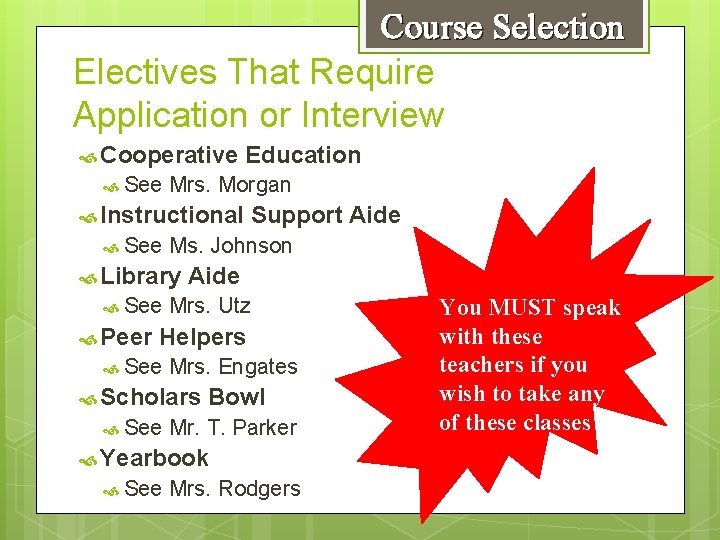 Course Selection

Electives That Require Application or Interview

Cooperative Education
See Mrs. Morgan
Instructional Support Aide
See Ms. Johnson
Library Aide
See Mrs. Utz
Peer Helpers
See Mrs. Engates
Scholars Bowl
See Mr. T. Parker
Yearbook
See Mrs. Rodgers

You MUST speak with these teachers if you wish to take any of these classes